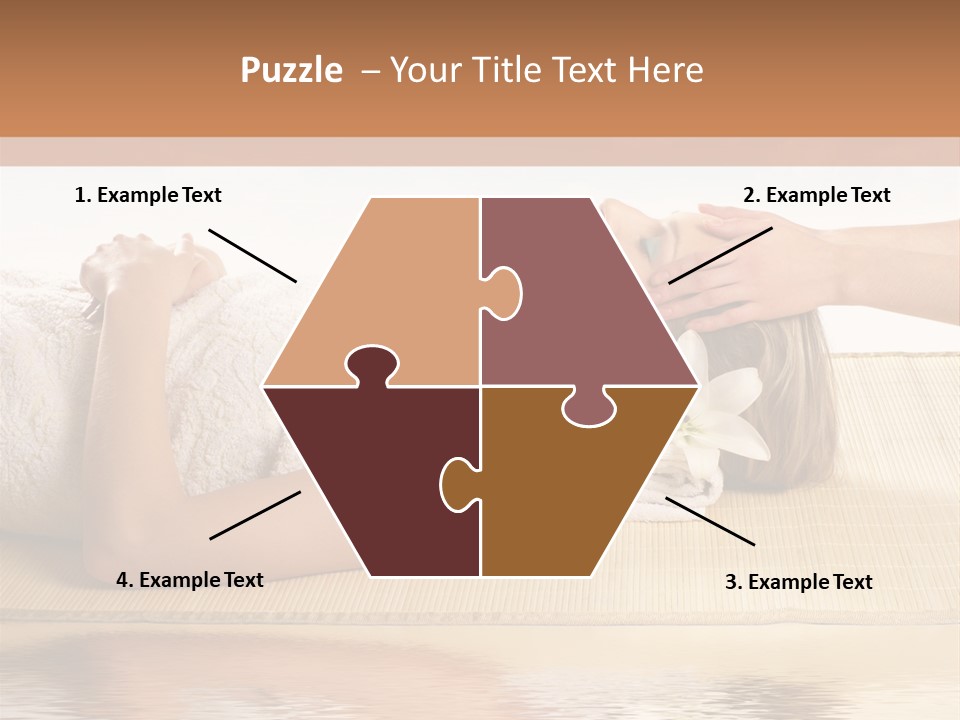 Puzzle – Your Title Text Here

1. Example Text

2. Example Text

4. Example Text

3. Example Text